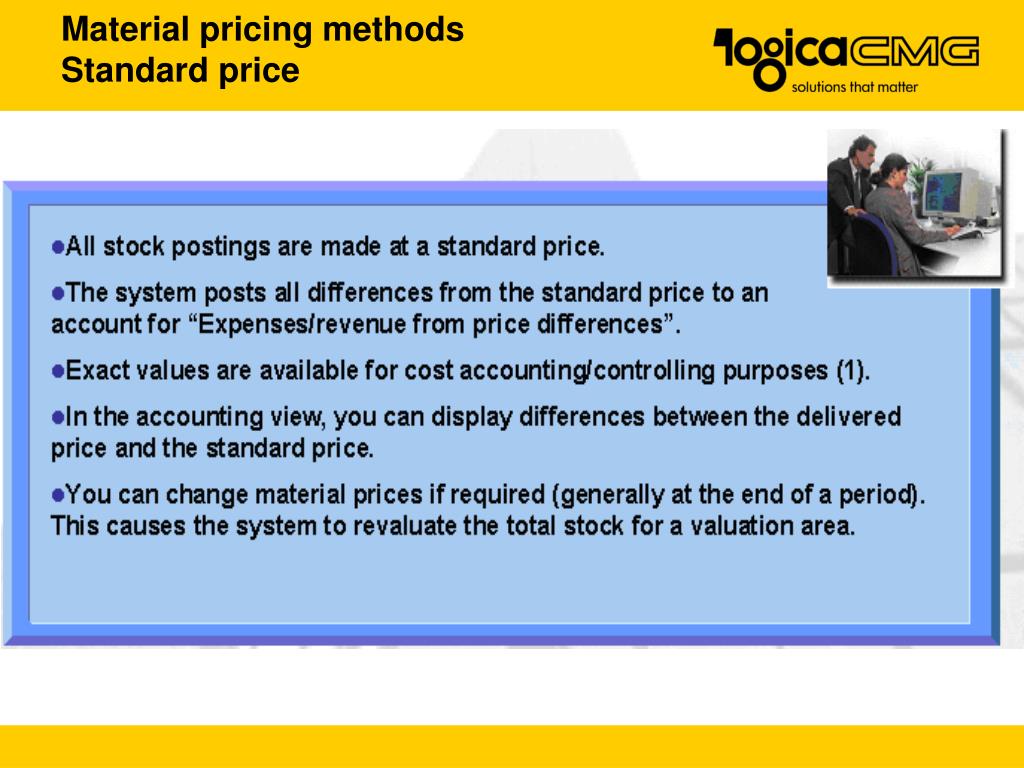 Material pricing methods
Standard price

logicaCMG
solutions that matter

●All stock postings are made at a standard price.

●The system posts all differences from the standard price to an account for “Expenses/revenue from price differences”.

●Exact values are available for cost accounting/controlling purposes (1).

●In the accounting view, you can display differences between the delivered price and the standard price.

●You can change material prices if required (generally at the end of a period). This causes the system to revaluate the total stock for a valuation area.